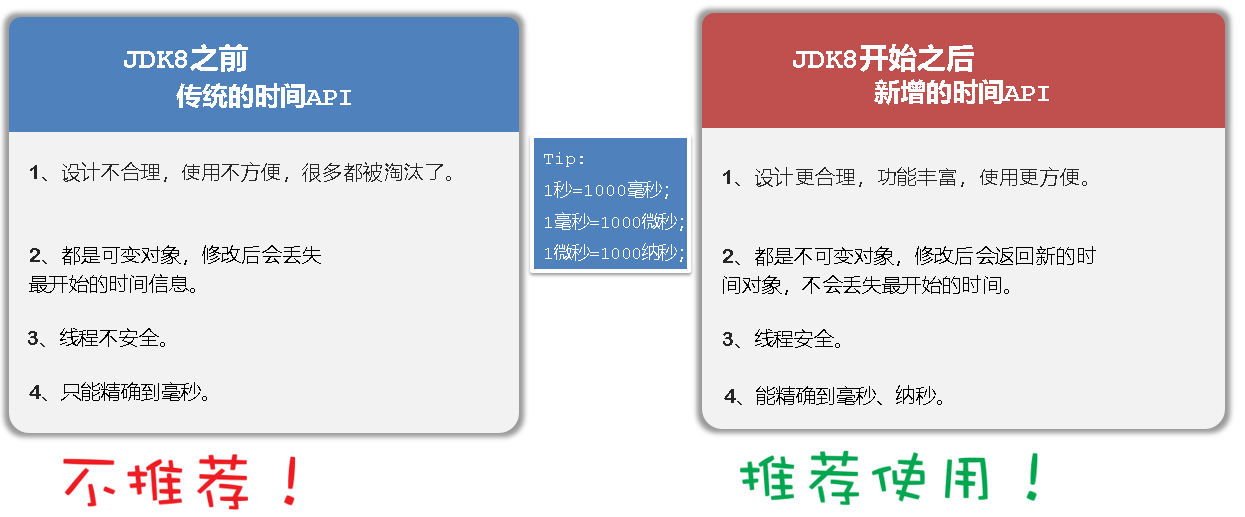 JDK8之前
传统的时间API

1、设计不合理，使用不方便，很多都被淘汰了。

2、都是可变对象，修改后会丢失最开始的时间信息。

3、线程不安全。

4、只能精确到毫秒。

不推荐！

Tip:
1秒=1000毫秒;
1毫秒=1000微秒;
1微秒=1000纳秒;

JDK8开始之后
新增的时间API

1、设计更合理，功能丰富，使用更方便。

2、都是不可变对象，修改后会返回新的时间对象，不会丢失最开始的时间。

3、线程安全。

4、能精确到毫秒、纳秒。

推荐使用！